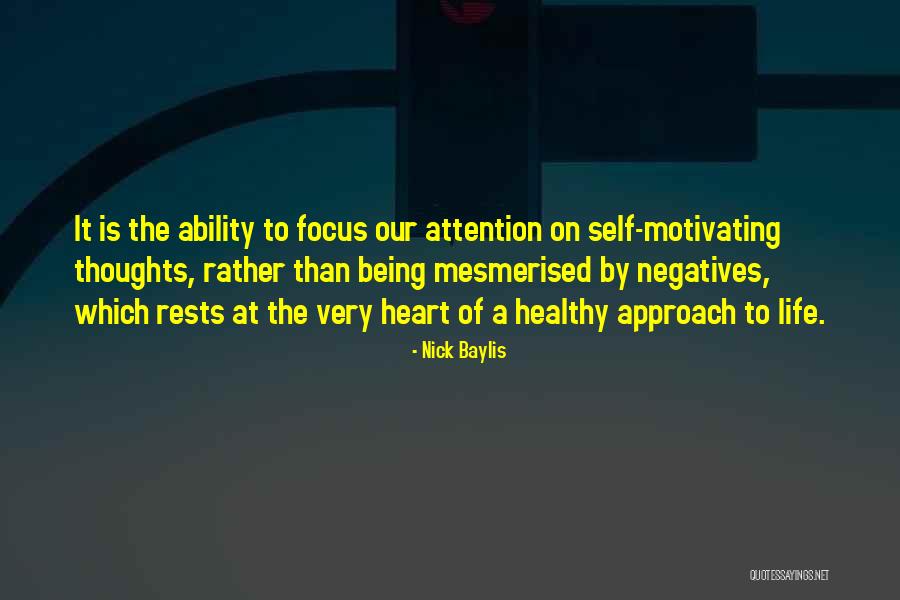 It is the ability to focus our attention on self-motivating thoughts, rather than being mesmerised by negatives, which rests at the very heart of a healthy approach to life.

- Nick Baylis

QUOTESSAYINGS.NET